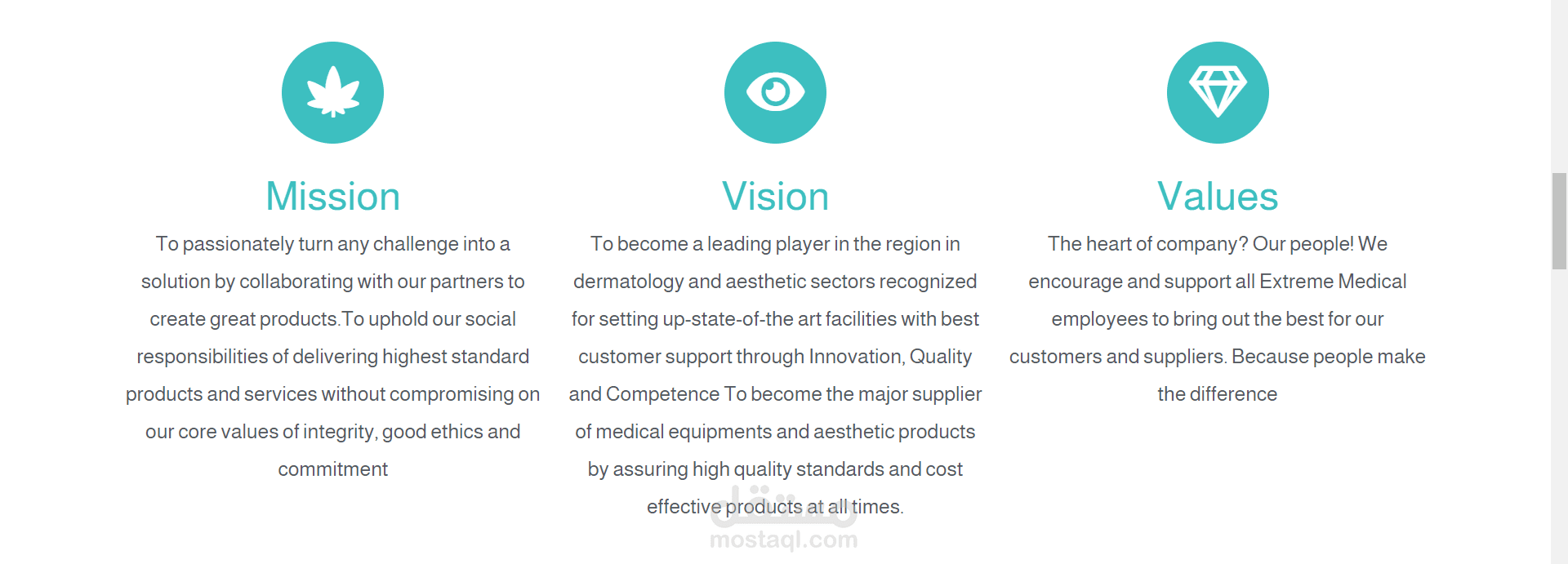 Mission

To passionately turn any challenge into a solution by collaborating with our partners to create great products.To uphold our social responsibilities of delivering highest standard products and services without compromising on our core values of integrity, good ethics and commitment

Vision

To become a leading player in the region in dermatology and aesthetic sectors recognized for setting up-state-of-the art facilities with best customer support through Innovation, Quality and Competence To become the major supplier of medical equipments and aesthetic products by assuring high quality standards and cost effective products at all times.

Values

The heart of company? Our people! We encourage and support all Extreme Medical employees to bring out the best for our customers and suppliers. Because people make the difference

مستقل
mostaql.com